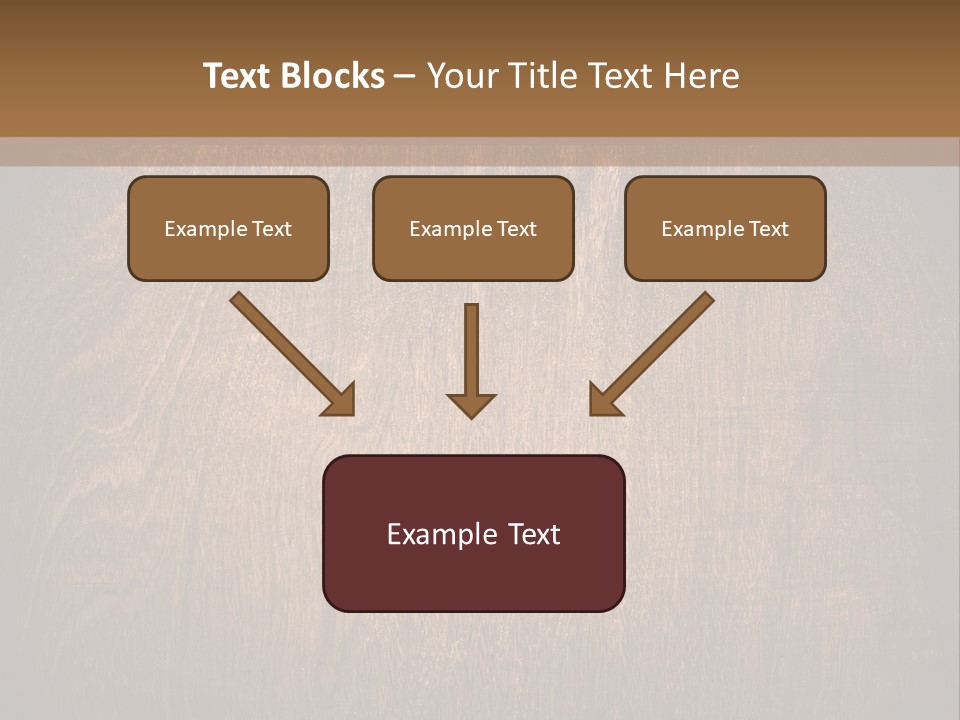 Text Blocks – Your Title Text Here

Example Text

Example Text

Example Text

Example Text